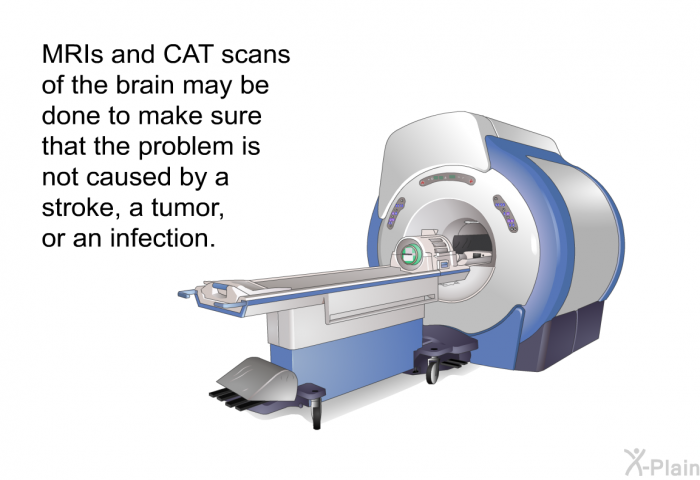 MRIs and CAT scans of the brain may be done to make sure that the problem is not caused by a stroke, a tumor, or an infection.

X-Plain